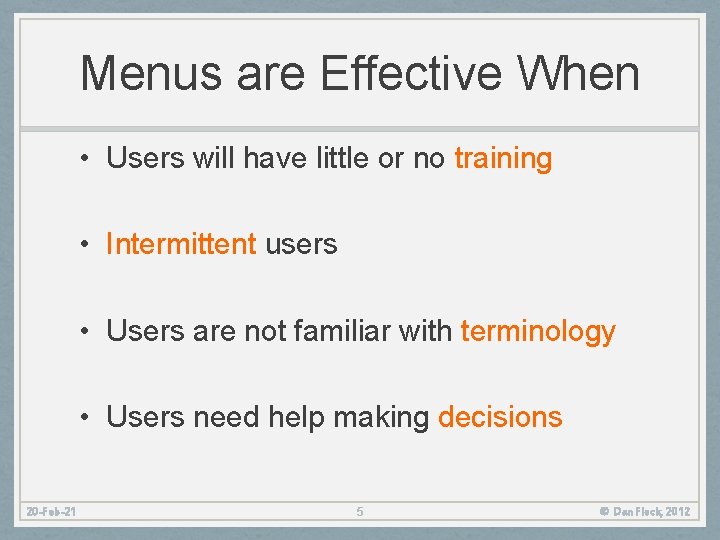 Menus are Effective When

• Users will have little or no training

• Intermittent users

• Users are not familiar with terminology

• Users need help making decisions

20-Feb-21

5

© Dan Fleck, 2012